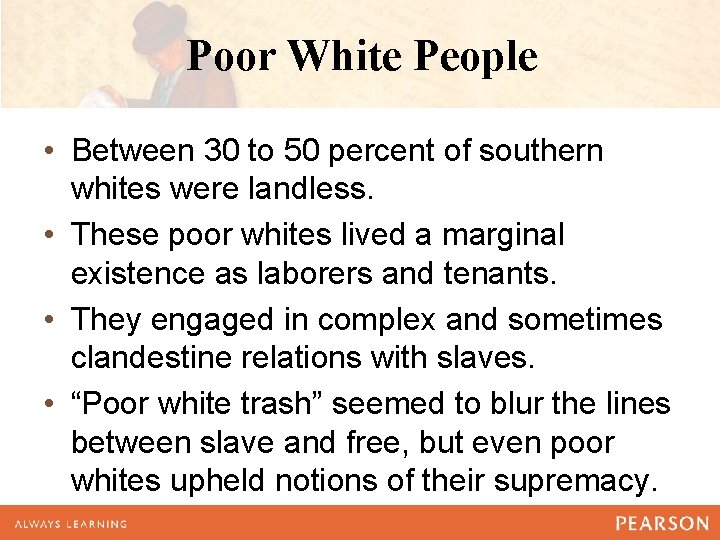 Poor White People

• Between 30 to 50 percent of southern whites were landless.

• These poor whites lived a marginal existence as laborers and tenants.

• They engaged in complex and sometimes clandestine relations with slaves.

• “Poor white trash” seemed to blur the lines between slave and free, but even poor whites upheld notions of their supremacy.

ALWAYS LEARNING

PEARSON